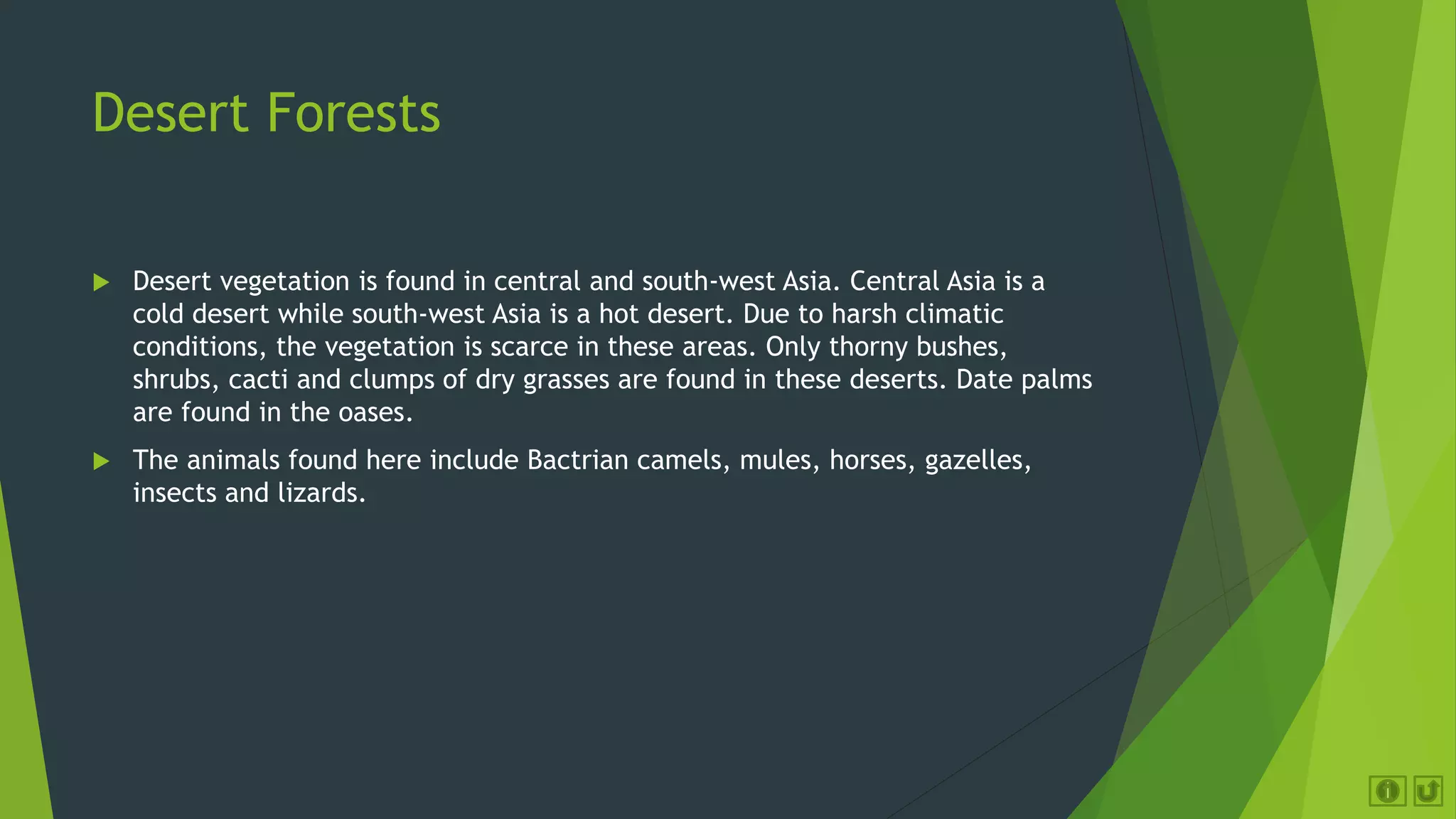 Desert Forests

Desert vegetation is found in central and south-west Asia. Central Asia is a cold desert while south-west Asia is a hot desert. Due to harsh climatic conditions, the vegetation is scarce in these areas. Only thorny bushes, shrubs, cacti and clumps of dry grasses are found in these deserts. Date palms are found in the oases.

The animals found here include Bactrian camels, mules, horses, gazelles, insects and lizards.